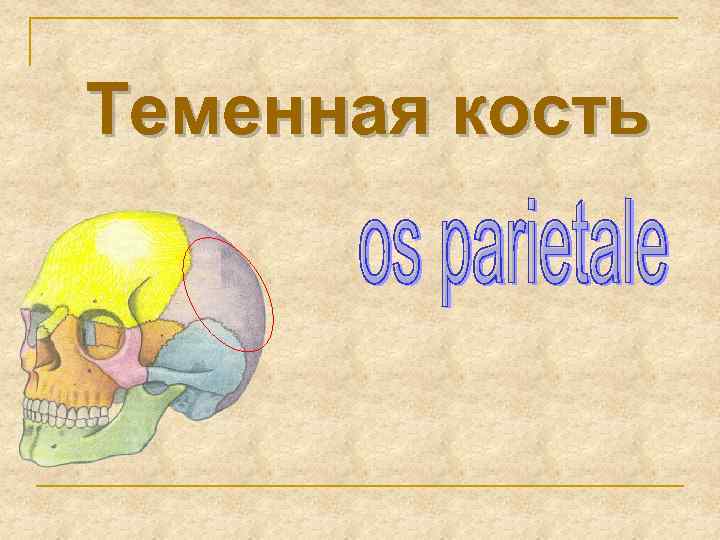 Теменная кость

os parietale